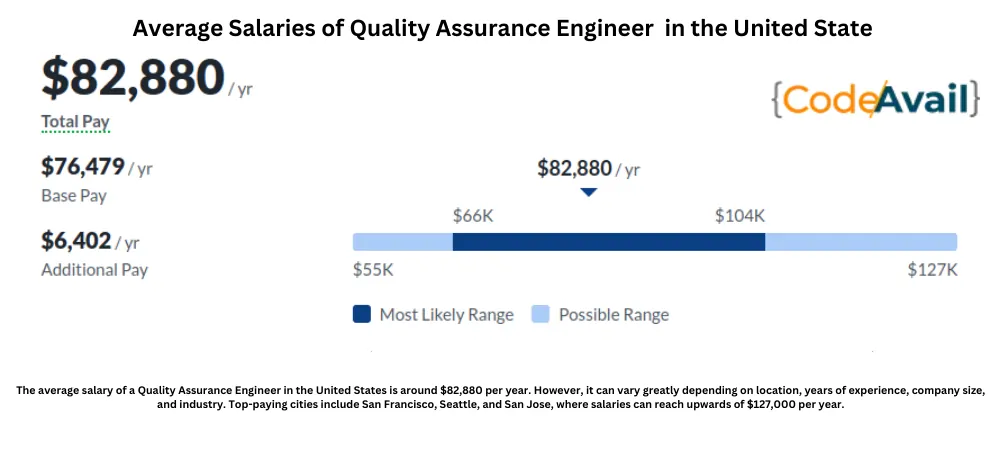 Average Salaries of Quality Assurance Engineer in the United State

$82,880 / yr
Total Pay

{CodeAvail}

$76,479 / yr
Base Pay

$6,402 / yr
Additional Pay

$82,880 / yr

$66K

$104K

$55K

$127K

Most Likely Range

Possible Range

The average salary of a Quality Assurance Engineer in the United States is around $82,880 per year. However, it can vary greatly depending on location, years of experience, company size, and industry. Top-paying cities include San Francisco, Seattle, and San Jose, where salaries can reach upwards of $127,000 per year.